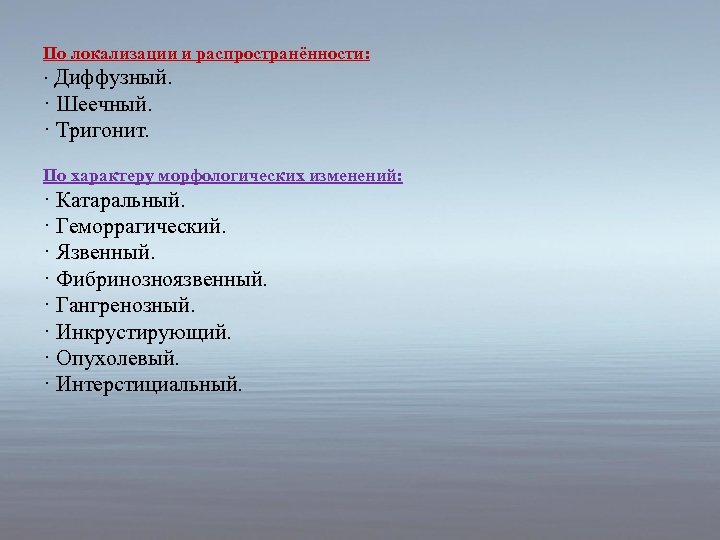 По локализации и распространённости:
· Диффузный.
· Шеечный.
· Тригонит.

По характеру морфологических изменений:
· Катаральный.
· Геморрагический.
· Язвенный.
· Фибринозноязвенный.
· Гангренозный.
· Инкрустирующий.
· Опухолевый.
· Интерстициальный.